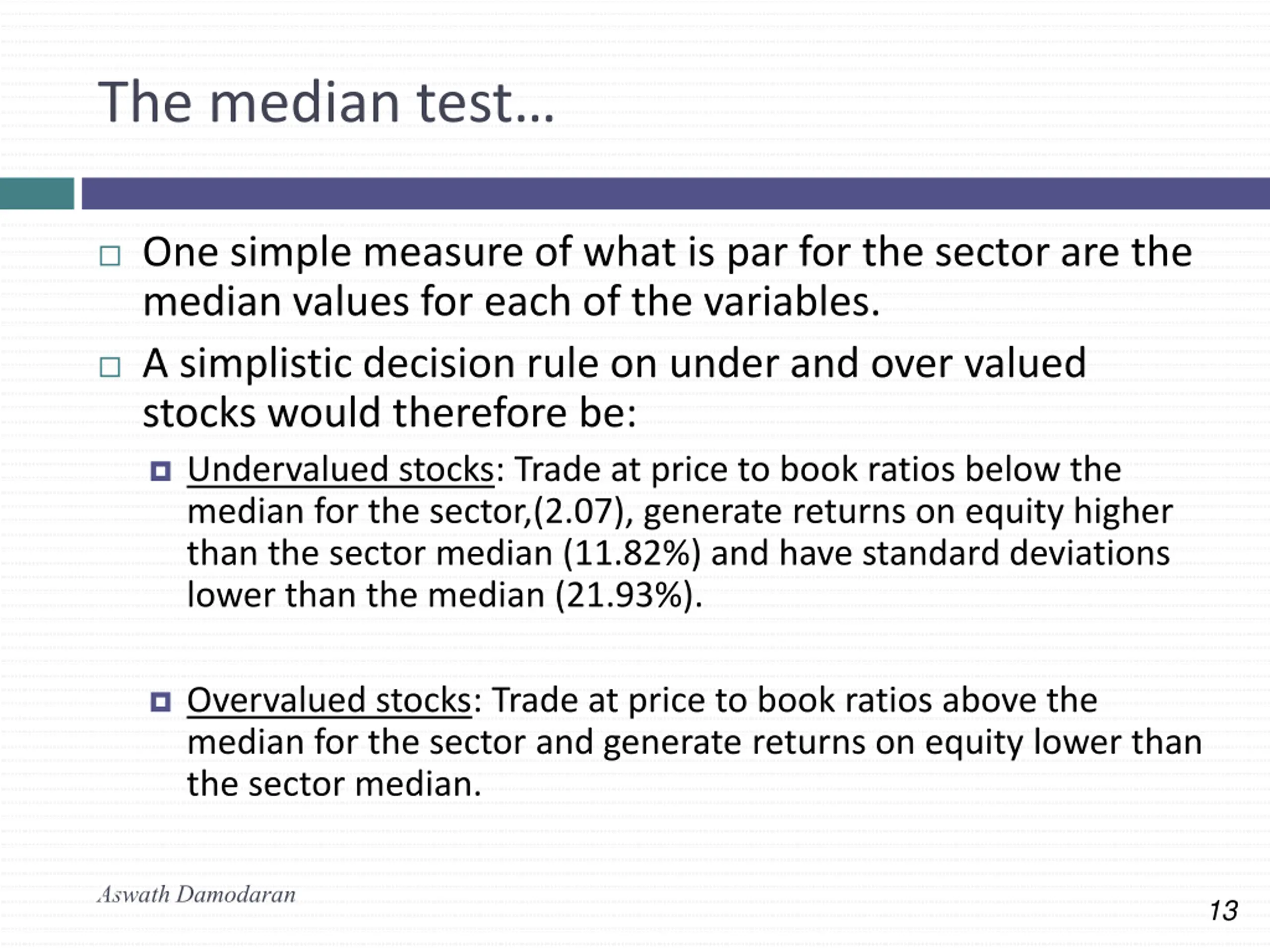 The median test…

One simple measure of what is par for the sector are the median values for each of the variables.

A simplistic decision rule on under and over valued stocks would therefore be:

Undervalued stocks: Trade at price to book ratios below the median for the sector,(2.07), generate returns on equity higher than the sector median (11.82%) and have standard deviations lower than the median (21.93%).

Overvalued stocks: Trade at price to book ratios above the median for the sector and generate returns on equity lower than the sector median.

Aswath Damodaran

13